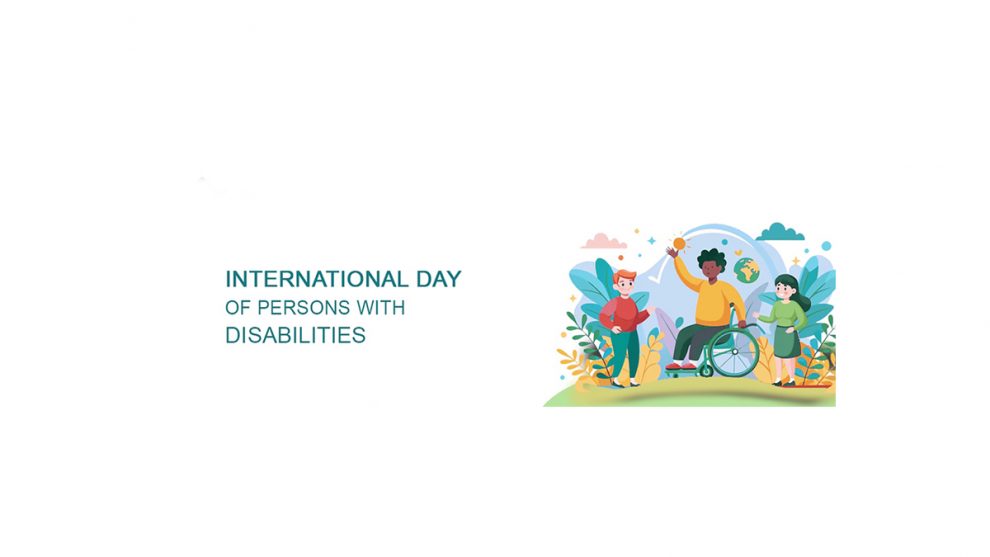 INTERNATIONAL DAY
OF PERSONS WITH
DISABILITIES